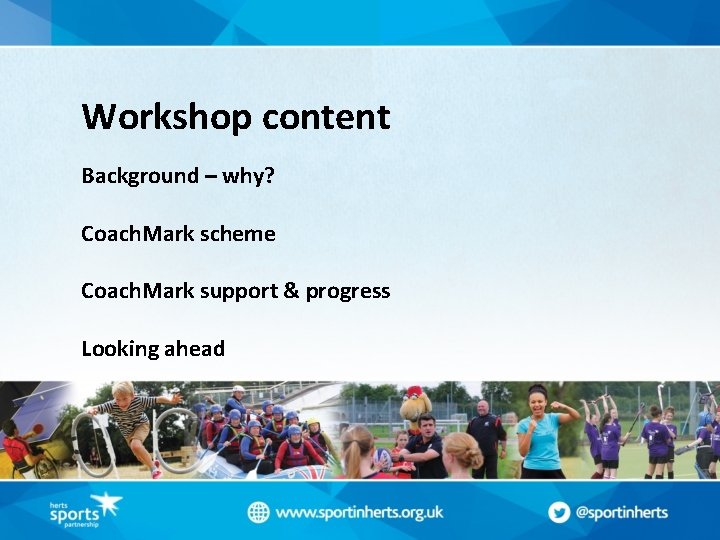 Workshop content

Background – why?

CoachMark scheme

CoachMark support & progress

Looking ahead

herts sports partnership

www.sportinherts.org.uk

@sportinherts